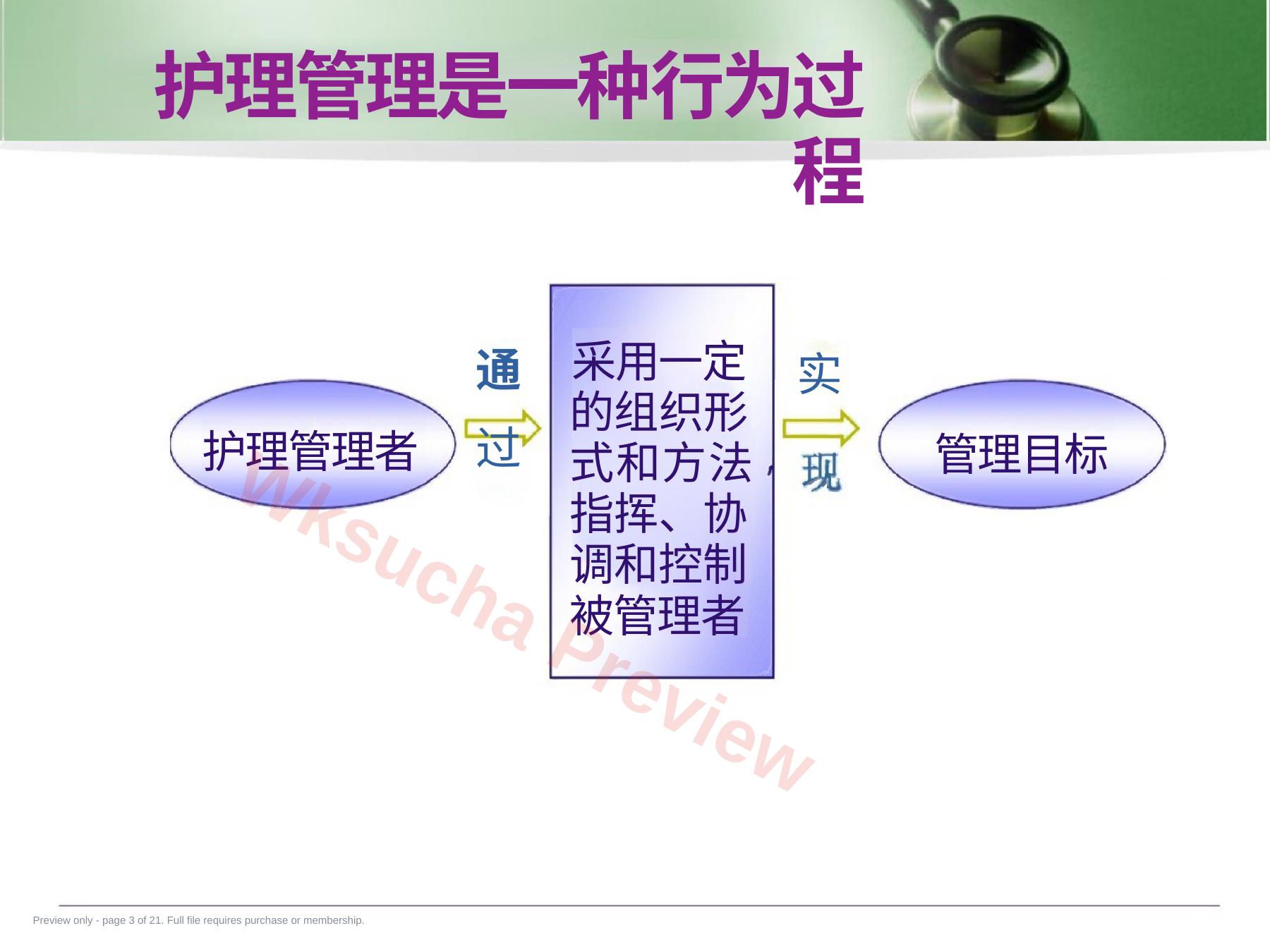 护理管理是一种行为过程

护理管理者

通过

采用一定的组织形式和方法，指挥、协调和控制被管理者

实现

管理目标

Wksucha Preview

Preview only - page 3 of 21. Full file requires purchase or membership.